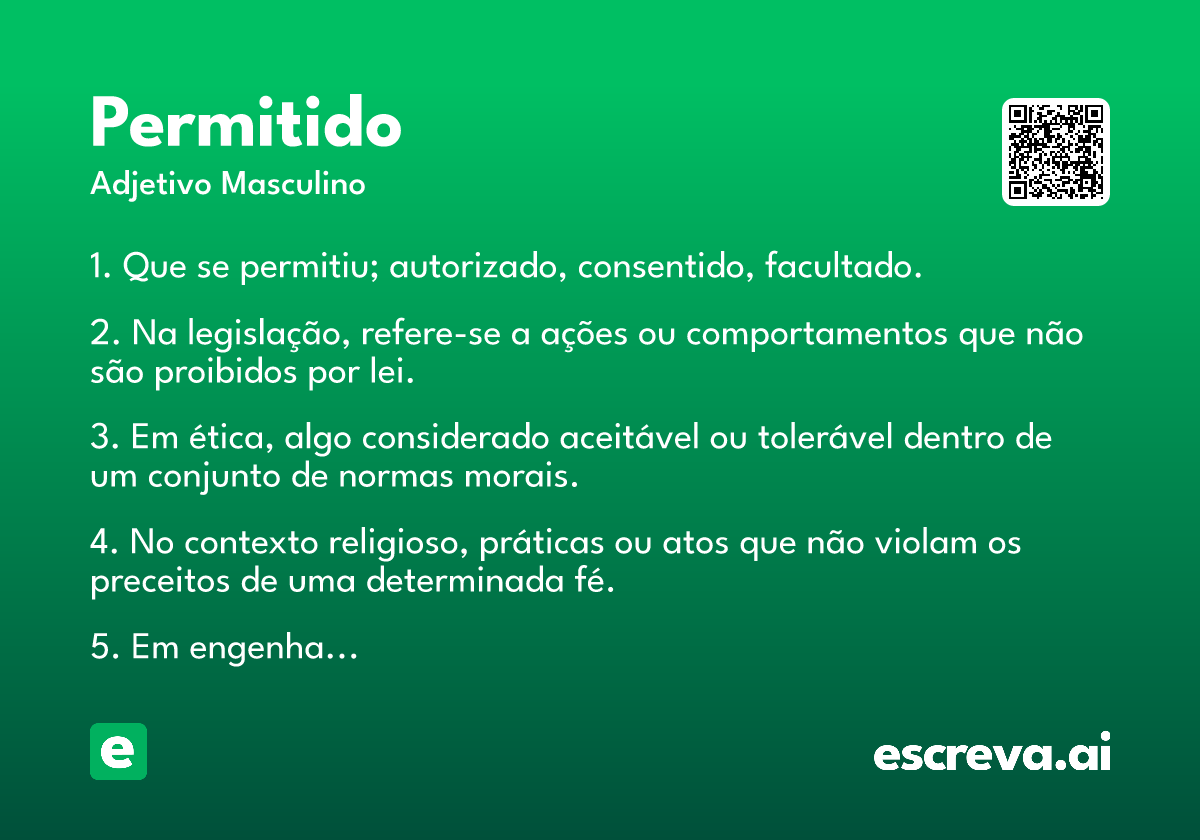 Permitido
Adjetivo Masculino

1. Que se permitiu; autorizado, consentido, facultado.

2. Na legislação, refere-se a ações ou comportamentos que não são proibidos por lei.

3. Em ética, algo considerado aceitável ou tolerável dentro de um conjunto de normas morais.

4. No contexto religioso, práticas ou atos que não violam os preceitos de uma determinada fé.

5. Em engenha…

e

escreva.ai